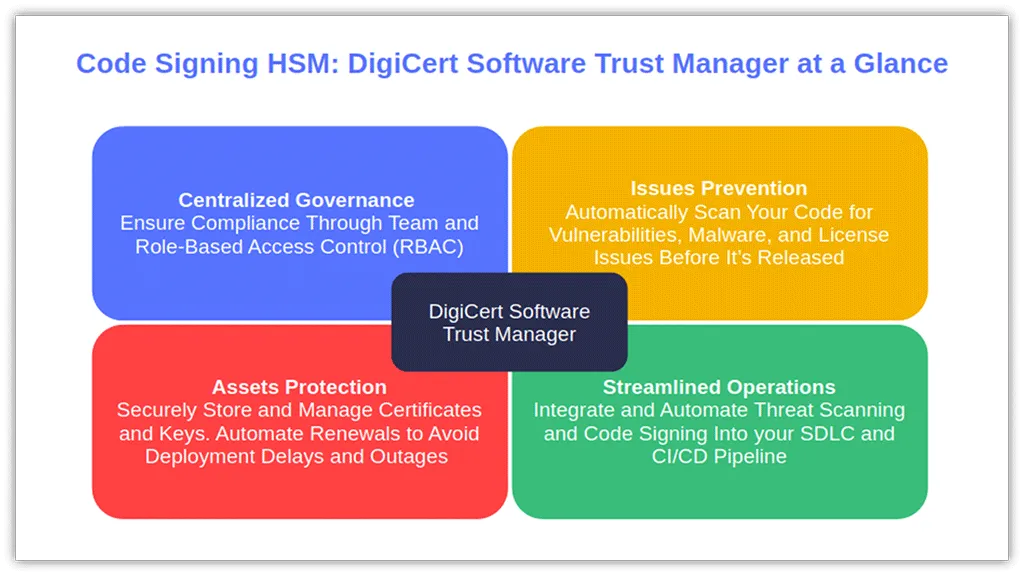 Code Signing HSM: DigiCert Software Trust Manager at a Glance

Centralized Governance
Ensure Compliance Through Team and Role-Based Access Control (RBAC)

Issues Prevention
Automatically Scan Your Code for Vulnerabilities, Malware, and License Issues Before It's Released

DigiCert Software Trust Manager

Assets Protection
Securely Store and Manage Certificates and Keys. Automate Renewals to Avoid Deployment Delays and Outages

Streamlined Operations
Integrate and Automate Threat Scanning and Code Signing Into your SDLC and CI/CD Pipeline